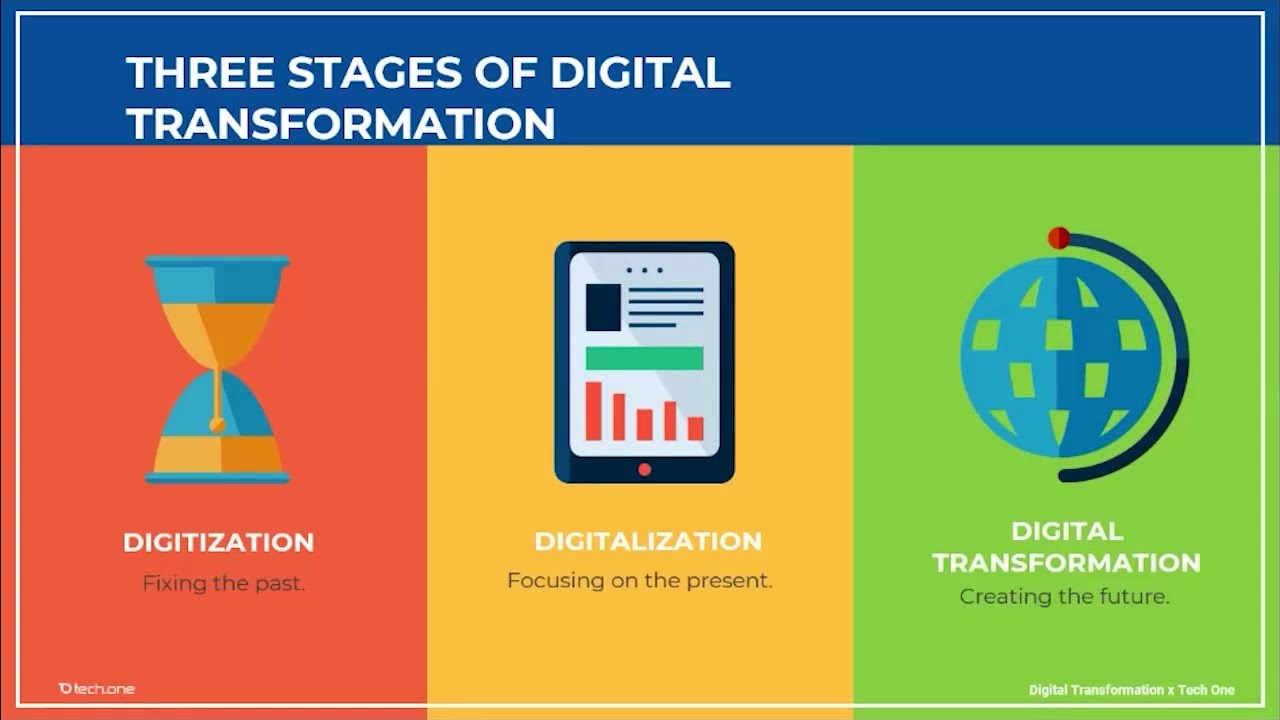 THREE STAGES OF DIGITAL TRANSFORMATION

DIGITIZATION
Fixing the past.

DIGITALIZATION
Focusing on the present.

DIGITAL TRANSFORMATION
Creating the future.

tech.one

Digital Transformation x Tech One